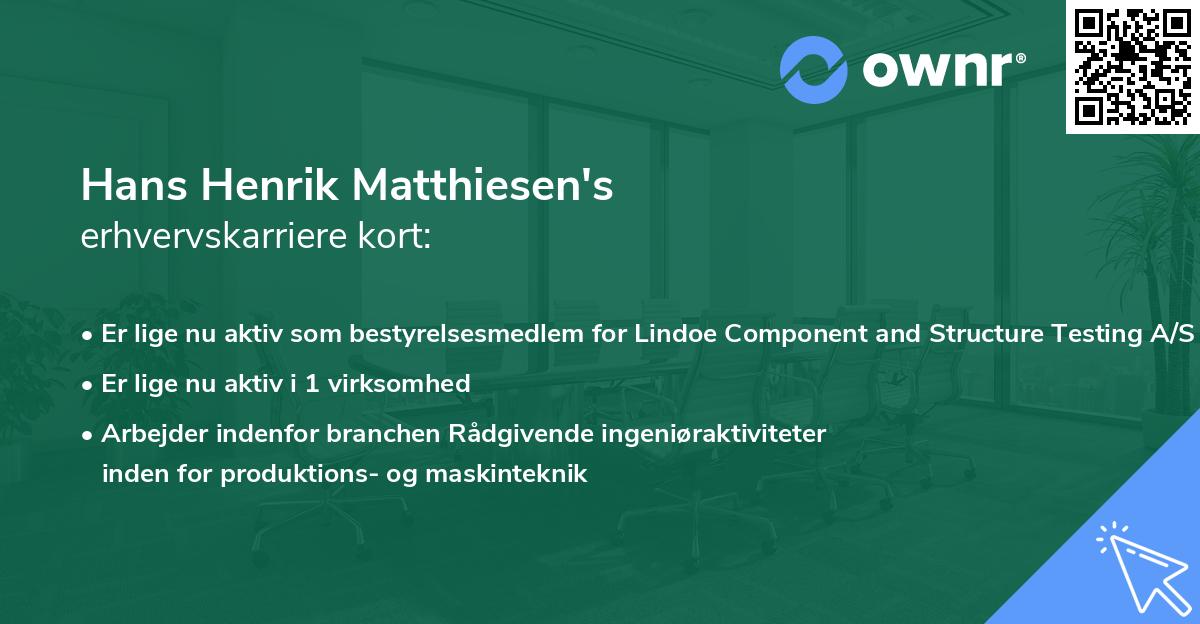 ownr®

Hans Henrik Matthiesen's
erhvervskarriere kort:

• Er lige nu aktiv som bestyrelsesmedlem for Lindoe Component and Structure Testing A/S
• Er lige nu aktiv i 1 virksomhed
• Arbejder indenfor branchen Rådgivende ingeniøraktiviteter inden for produktions- og maskinteknik